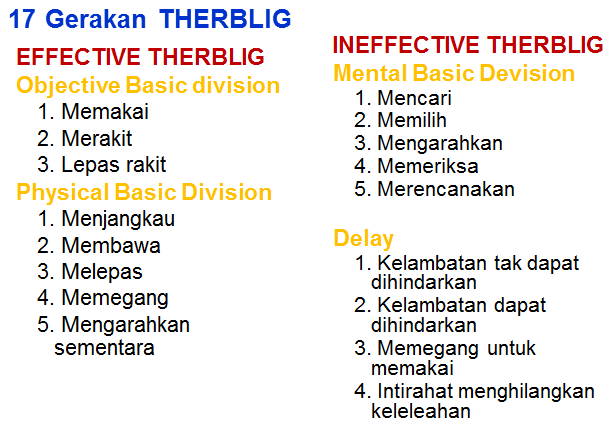 17 Gerakan THERBLIG

EFFECTIVE THERBLIG
Objective Basic division
1. Memakai
2. Merakit
3. Lepas rakit
Physical Basic Division
1. Menjangkau
2. Membawa
3. Melepas
4. Memegang
5. Mengarahkan sementara

INEFFECTIVE THERBLIG
Mental Basic Devision
1. Mencari
2. Memilih
3. Mengarahkan
4. Memeriksa
5. Merencanakan

Delay
1. Kelambatan tak dapat dihindarkan
2. Kelambatan dapat dihindarkan
3. Memegang untuk memakai
4. Intirahat menghilangkan keleleahan